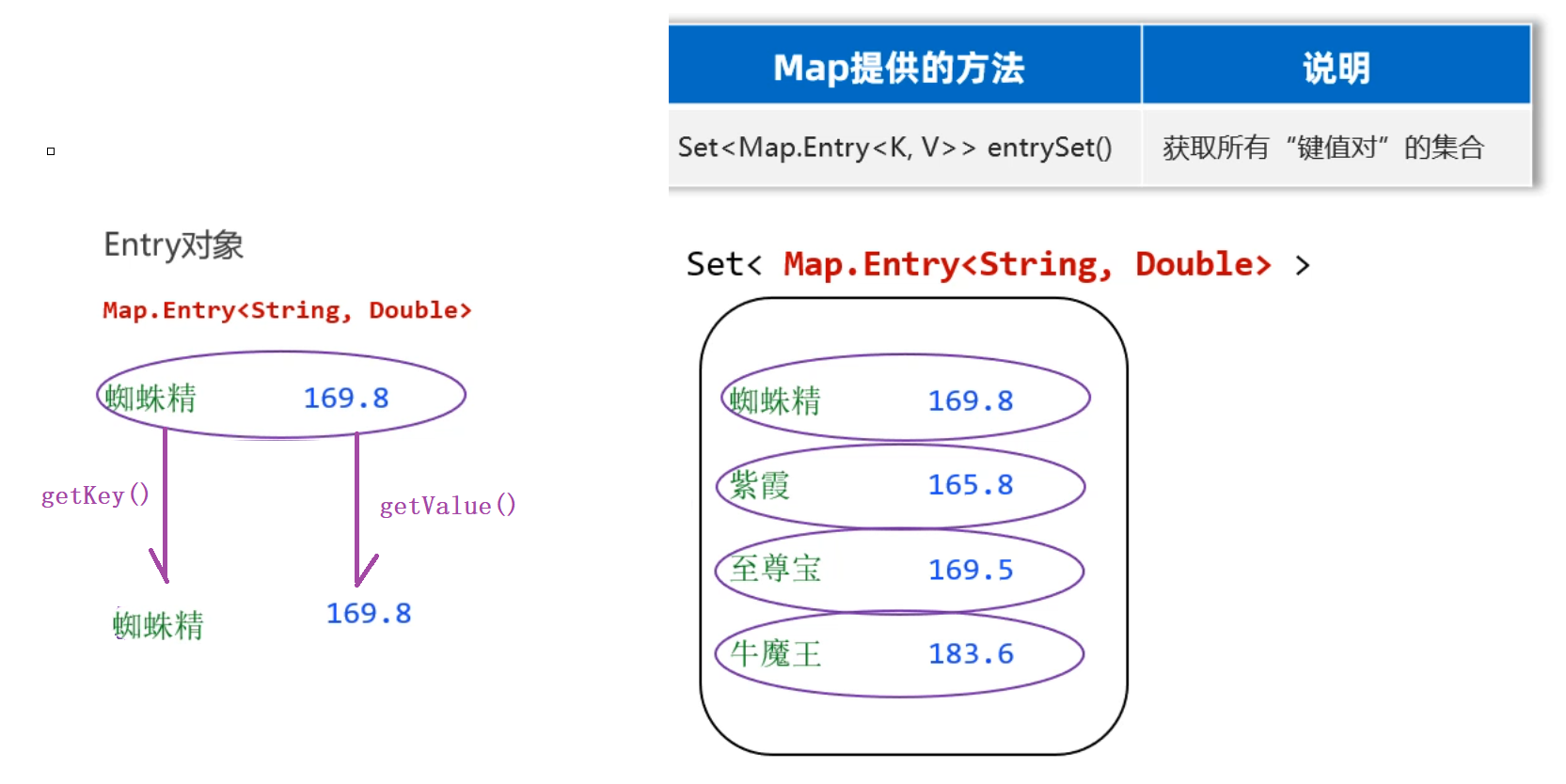 | Map提供的方法 | 说明 |
|---|---|
| Set<Map.Entry<K, V>> entrySet() | 获取所有“键值对”的集合 |

Entry对象

Map.Entry<String, Double>

蜘蛛精 169.8

getKey()

getValue()

蜘蛛精 169.8

Set< Map.Entry<String, Double> >

蜘蛛精 169.8

紫霞 165.8

至尊宝 169.5

牛魔王 183.6